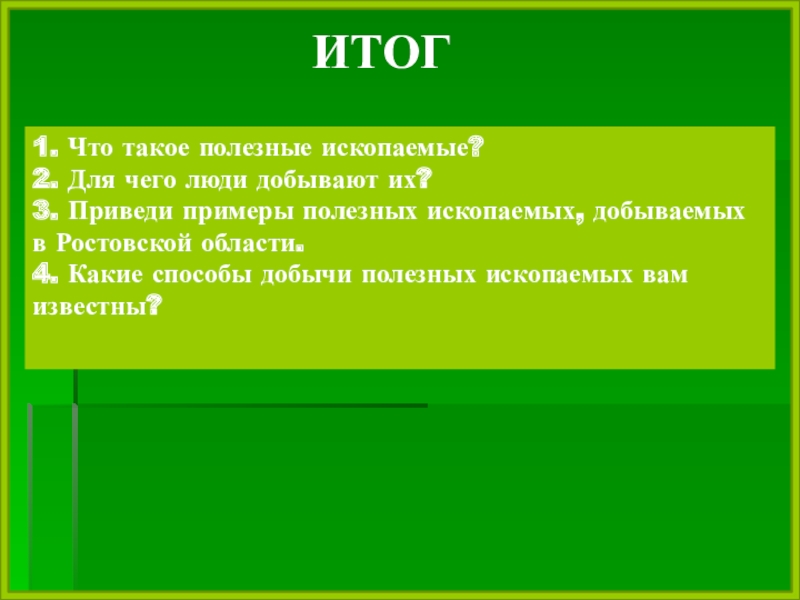 ИТОГ

1. Что такое полезные ископаемые?
2. Для чего люди добывают их?
3. Приведи примеры полезных ископаемых, добываемых в Ростовской области.
4. Какие способы добычи полезных ископаемых вам известны?